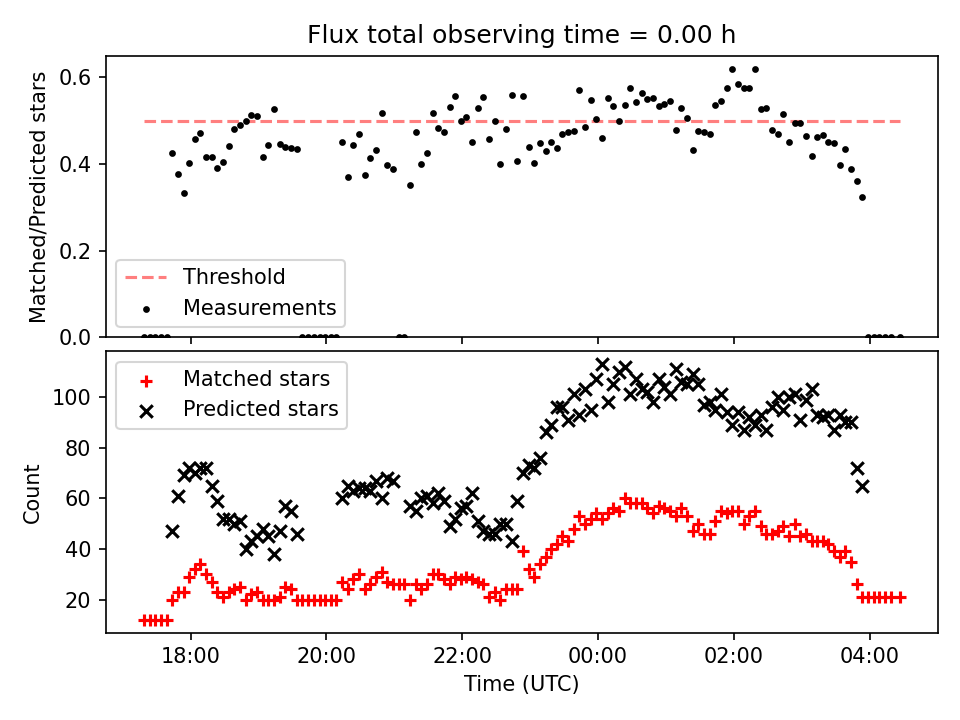 Flux total observing time = 0.00 h

Matched/Predicted stars

0.6
0.4
0.2
0.0

Threshold
Measurements

Matched stars
Predicted stars

Count

100
80
60
40
20

18:00
20:00
22:00
00:00
02:00
04:00

Time (UTC)